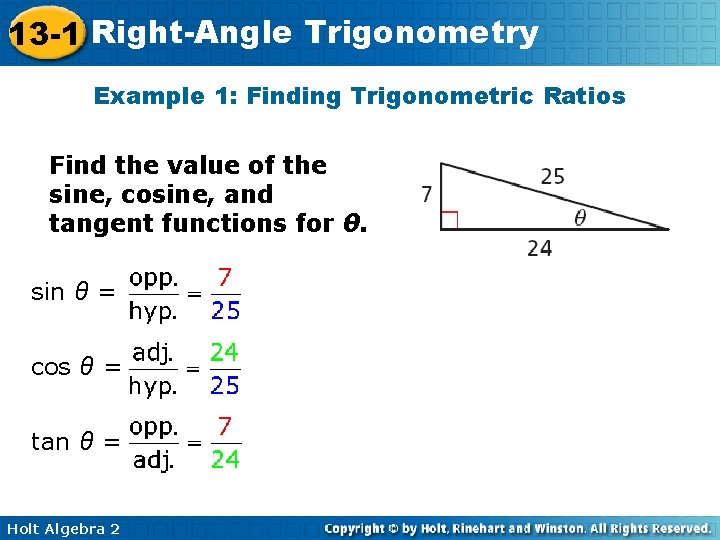 13-1 Right-Angle Trigonometry

Example 1: Finding Trigonometric Ratios

Find the value of the sine, cosine, and tangent functions for $\theta$.

7

25

$\theta$

24

$\sin \theta = \frac{\text{opp.}}{\text{hyp.}} = \frac{7}{25}$

$\cos \theta = \frac{\text{adj.}}{\text{hyp.}} = \frac{24}{25}$

$\tan \theta = \frac{\text{opp.}}{\text{adj.}} = \frac{7}{24}$

Holt Algebra 2

Copyright © by Holt, Rinehart and Winston. All Rights Reserved.